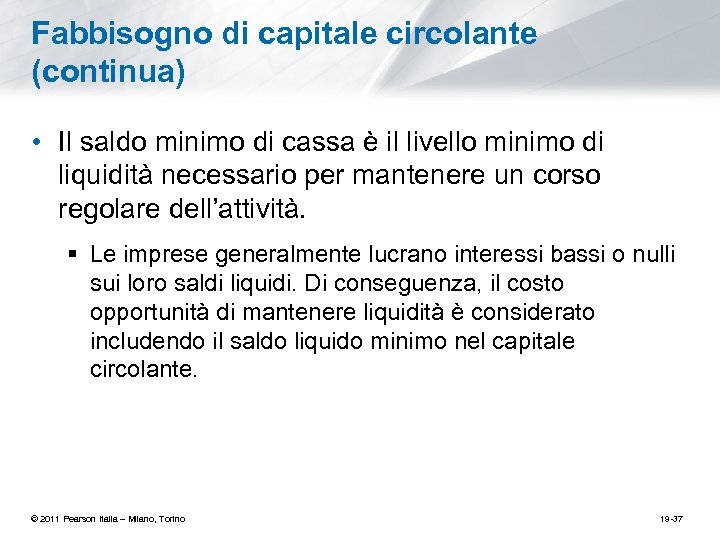 Fabbisogno di capitale circolante (continua)

• Il saldo minimo di cassa è il livello minimo di liquidità necessario per mantenere un corso regolare dell'attività.

▪ Le imprese generalmente lucrano interessi bassi o nulli sui loro saldi liquidi. Di conseguenza, il costo opportunità di mantenere liquidità è considerato includendo il saldo liquido minimo nel capitale circolante.

© 2011 Pearson Italia – Milano, Torino

19-37